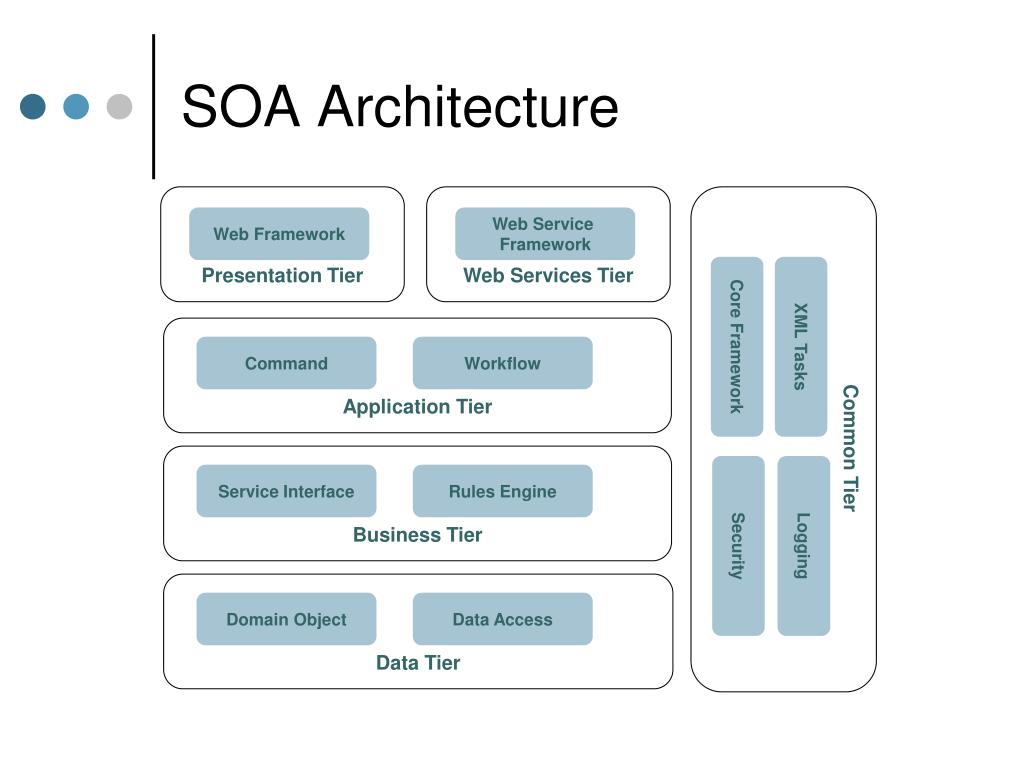 SOA Architecture

Web Framework
Presentation Tier

Web Service Framework
Web Services Tier

Command
Workflow
Application Tier

Service Interface
Rules Engine
Business Tier

Domain Object
Data Access
Data Tier

Core Framework
XML Tasks
Security
Logging
Common Tier